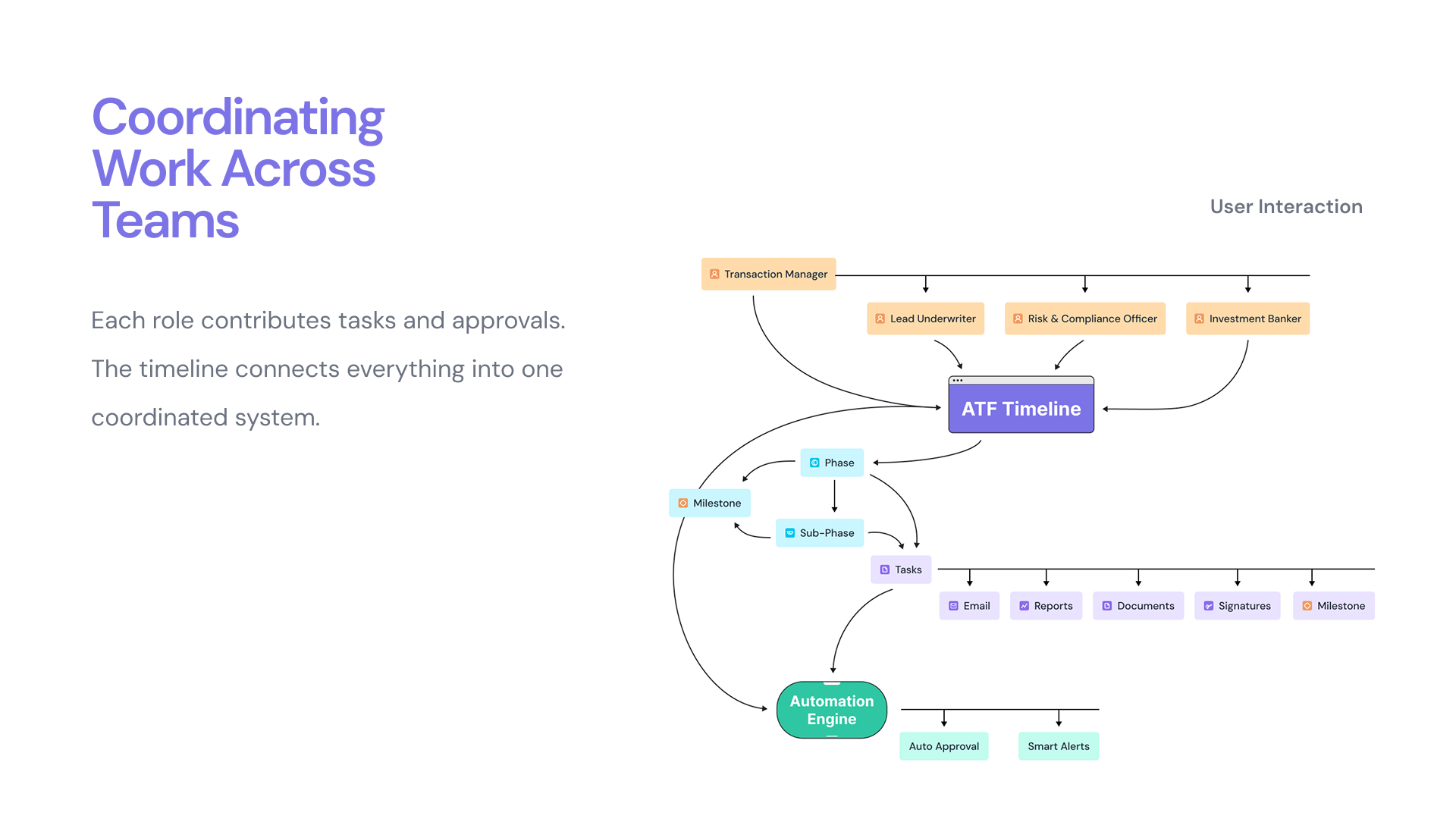 Coordinating Work Across Teams

Each role contributes tasks and approvals.

The timeline connects everything into one coordinated system.

User Interaction

Transaction Manager

Lead Underwriter

Risk & Compliance Officer

Investment Banker

ATF Timeline

Phase

Milestone

Sub-Phase

Tasks

Email

Reports

Documents

Signatures

Milestone

Automation Engine

Auto Approval

Smart Alerts